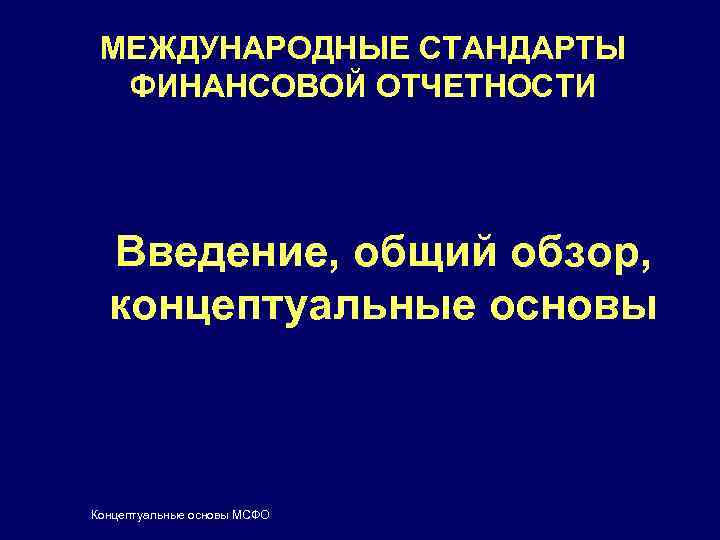 МЕЖДУНАРОДНЫЕ СТАНДАРТЫ ФИНАНСОВОЙ ОТЧЕТНОСТИ

Введение, общий обзор, концептуальные основы

Концептуальные основы МСФО